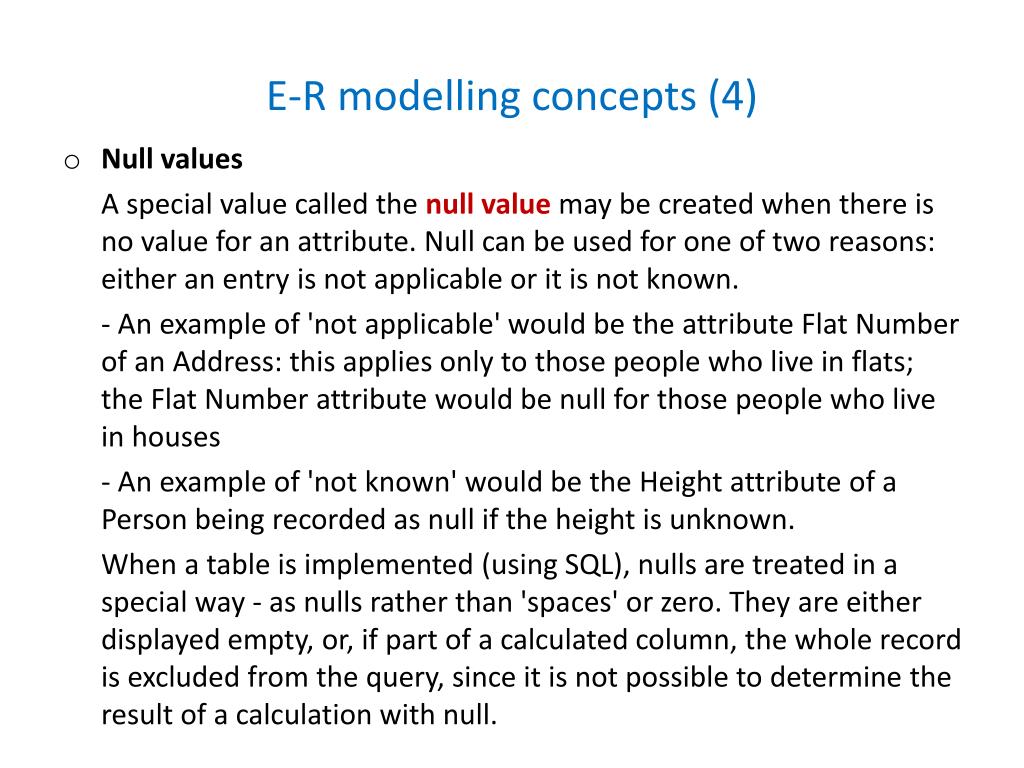 E-R modelling concepts (4)

o Null values

A special value called the null value may be created when there is no value for an attribute. Null can be used for one of two reasons: either an entry is not applicable or it is not known.

- An example of 'not applicable' would be the attribute Flat Number of an Address: this applies only to those people who live in flats; the Flat Number attribute would be null for those people who live in houses

- An example of 'not known' would be the Height attribute of a Person being recorded as null if the height is unknown.

When a table is implemented (using SQL), nulls are treated in a special way - as nulls rather than 'spaces' or zero. They are either displayed empty, or, if part of a calculated column, the whole record is excluded from the query, since it is not possible to determine the result of a calculation with null.